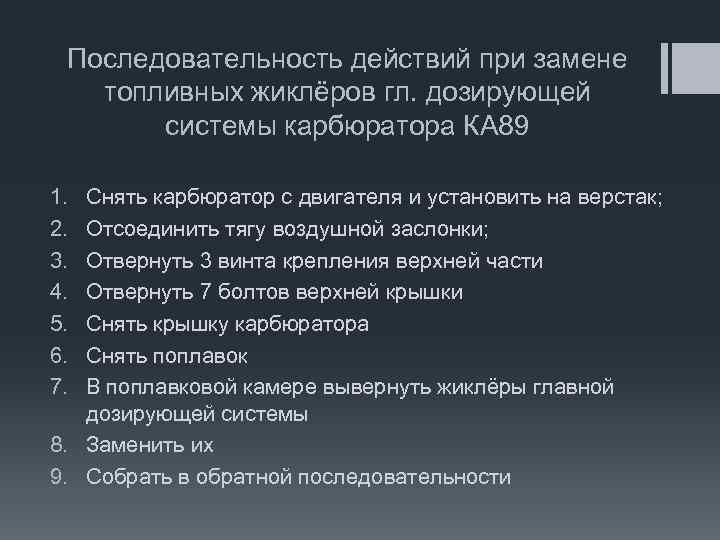 Последовательность действий при замене топливных жиклёров гл. дозирующей системы карбюратора КА89

1. Снять карбюратор с двигателя и установить на верстак;
2. Отсоединить тягу воздушной заслонки;
3. Отвернуть 3 винта крепления верхней части
4. Отвернуть 7 болтов верхней крышки
5. Снять крышку карбюратора
6. Снять поплавок
7. В поплавковой камере вывернуть жиклёры главной дозирующей системы
8. Заменить их
9. Собрать в обратной последовательности